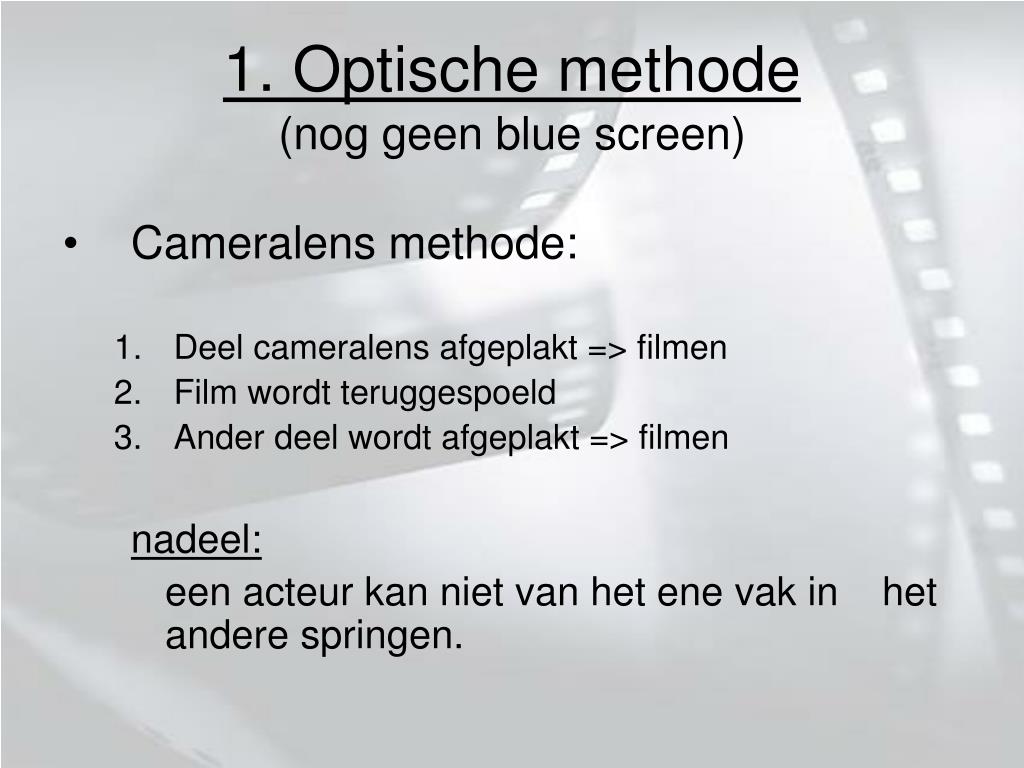 1. Optische methode
(nog geen blue screen)

• Cameralens methode:

1. Deel cameralens afgeplakt => filmen
2. Film wordt teruggespoeld
3. Ander deel wordt afgeplakt => filmen

nadeel:

een acteur kan niet van het ene vak in het andere springen.